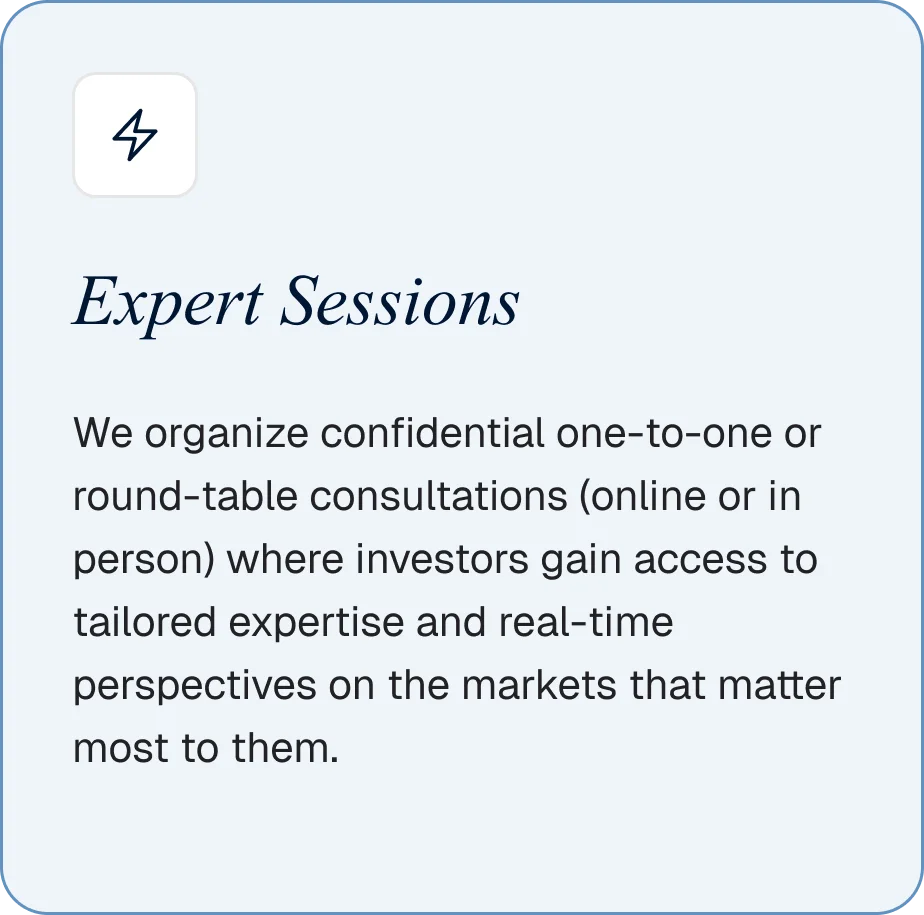 Expert Sessions

We organize confidential one-to-one or round-table consultations (online or in person) where investors gain access to tailored expertise and real-time perspectives on the markets that matter most to them.